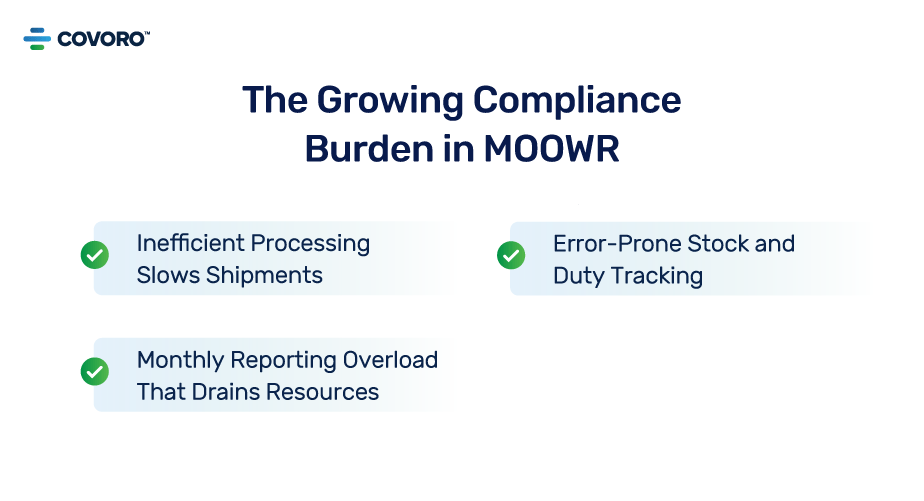 COVORO™

The Growing Compliance Burden in MOOWR

Inefficient Processing Slows Shipments

Error-Prone Stock and Duty Tracking

Monthly Reporting Overload That Drains Resources